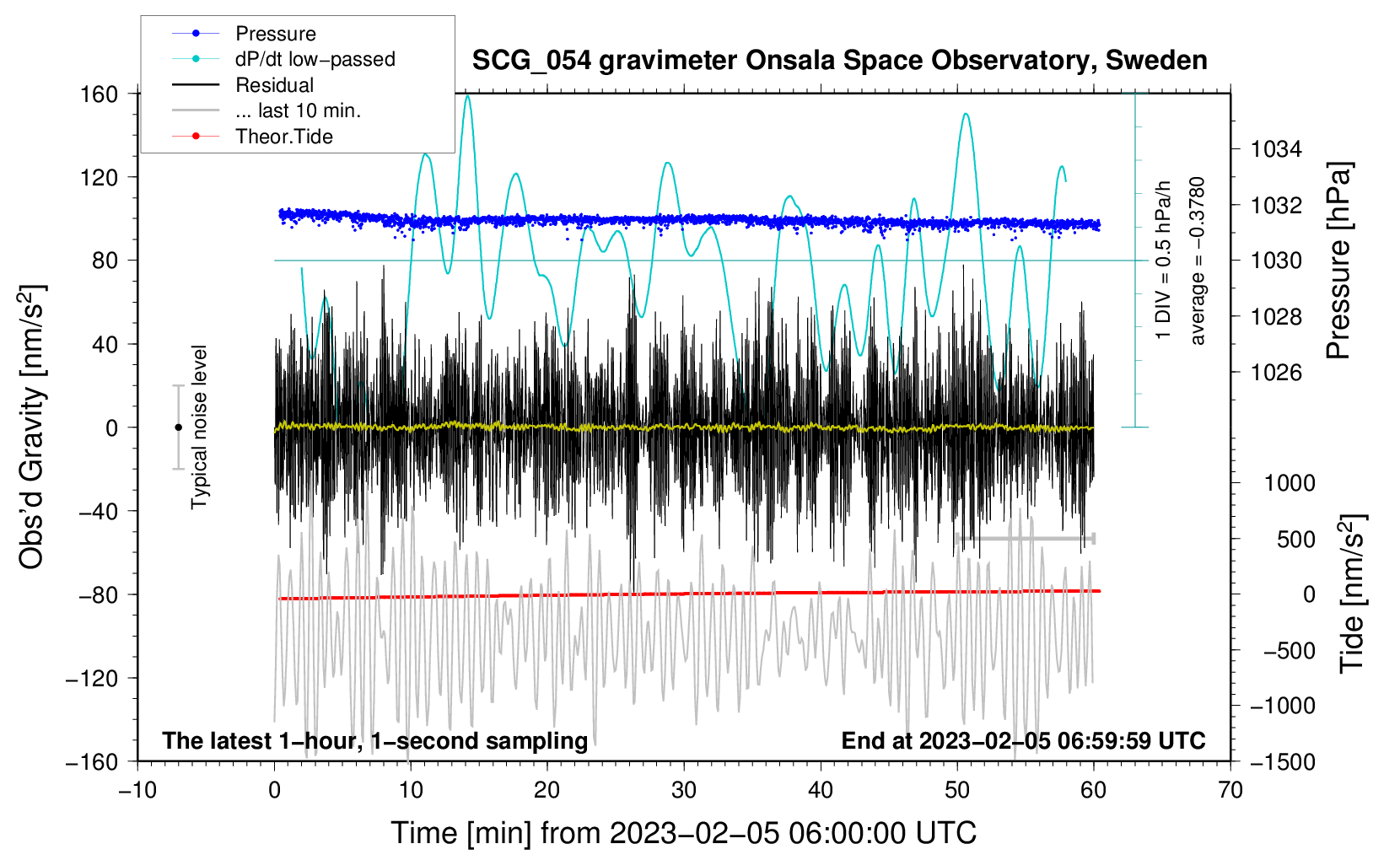 Pressure
dP/dt low−passed
Residual
... last 10 min.
Theor.Tide

SCG_054 gravimeter Onsala Space Observatory, Sweden

160
120
80
40
0
−40
−80
−120
−160

Obs'd Gravity [nm/s$^2$]

Typical noise level

1 DIV = 0.5 hPa/h
average = −0.3780

1034
1032
1030
1028
1026

Pressure [hPa]

1000
500
0
−500
−1000
−1500

Tide [nm/s$^2$]

The latest 1−hour, 1−second sampling
End at 2023−02−05 06:59:59 UTC

−10
0
10
20
30
40
50
60
70

Time [min] from 2023−02−05 06:00:00 UTC